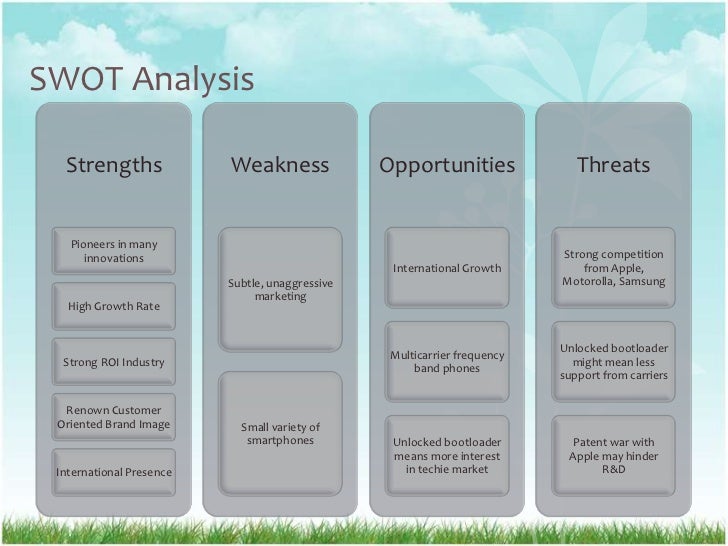 SWOT Analysis

Strengths

Pioneers in many innovations

High Growth Rate

Strong ROI Industry

Renown Customer Oriented Brand Image

International Presence

Weakness

Subtle, unaggressive marketing

Small variety of smartphones

Opportunities

International Growth

Multicarrier frequency band phones

Unlocked bootloader means more interest in techie market

Threats

Strong competition from Apple, Motorolla, Samsung

Unlocked bootloader might mean less support from carriers

Patent war with Apple may hinder R&D